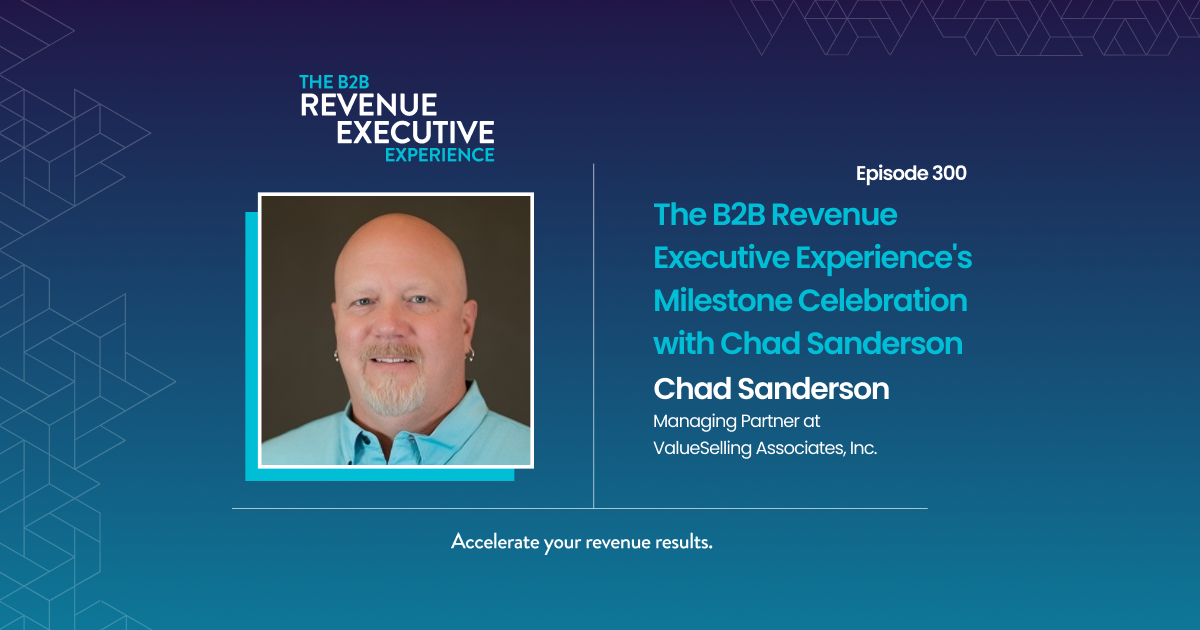 THE B2B
REVENUE
EXECUTIVE
EXPERIENCE

Episode 300

The B2B Revenue Executive Experience's Milestone Celebration with Chad Sanderson

Chad Sanderson

Managing Partner at ValueSelling Associates, Inc.

Accelerate your revenue results.